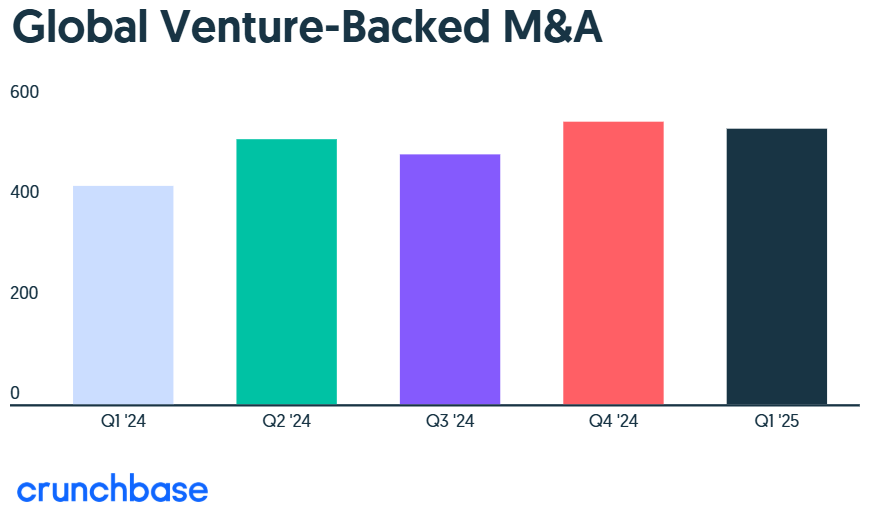 Global Venture-Backed M&A

600
400
200
0

Q1 '24
Q2 '24
Q3 '24
Q4 '24
Q1 '25

crunchbase